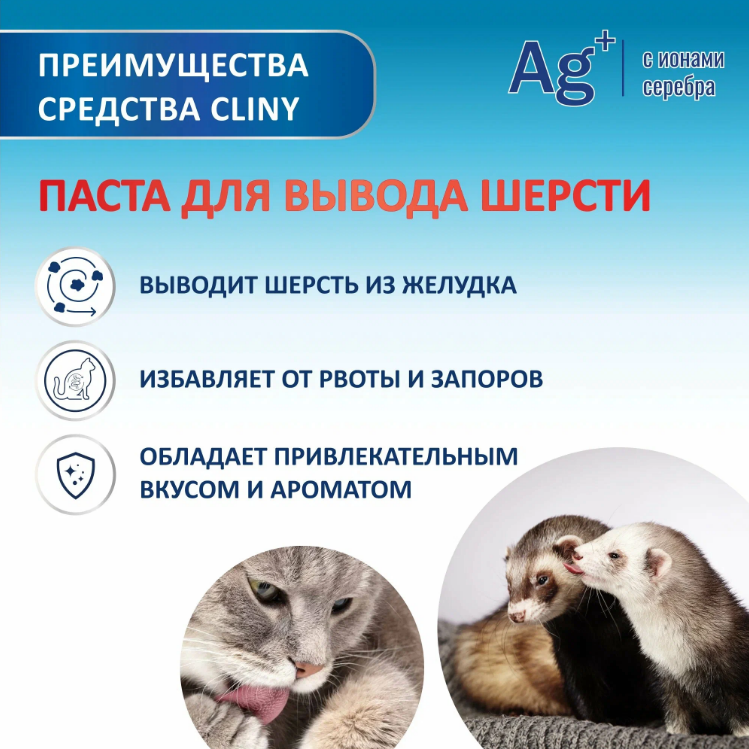 ПРЕИМУЩЕСТВА СРЕДСТВА CLINY

$Ag^+$ с ионами серебра

ПАСТА ДЛЯ ВЫВОДА ШЕРСТИ

ВЫВОДИТ ШЕРСТЬ ИЗ ЖЕЛУДКА

ИЗБАВЛЯЕТ ОТ РВОТЫ И ЗАПОРОВ

ОБЛАДАЕТ ПРИВЛЕКАТЕЛЬНЫМ ВКУСОМ И АРОМАТОМ